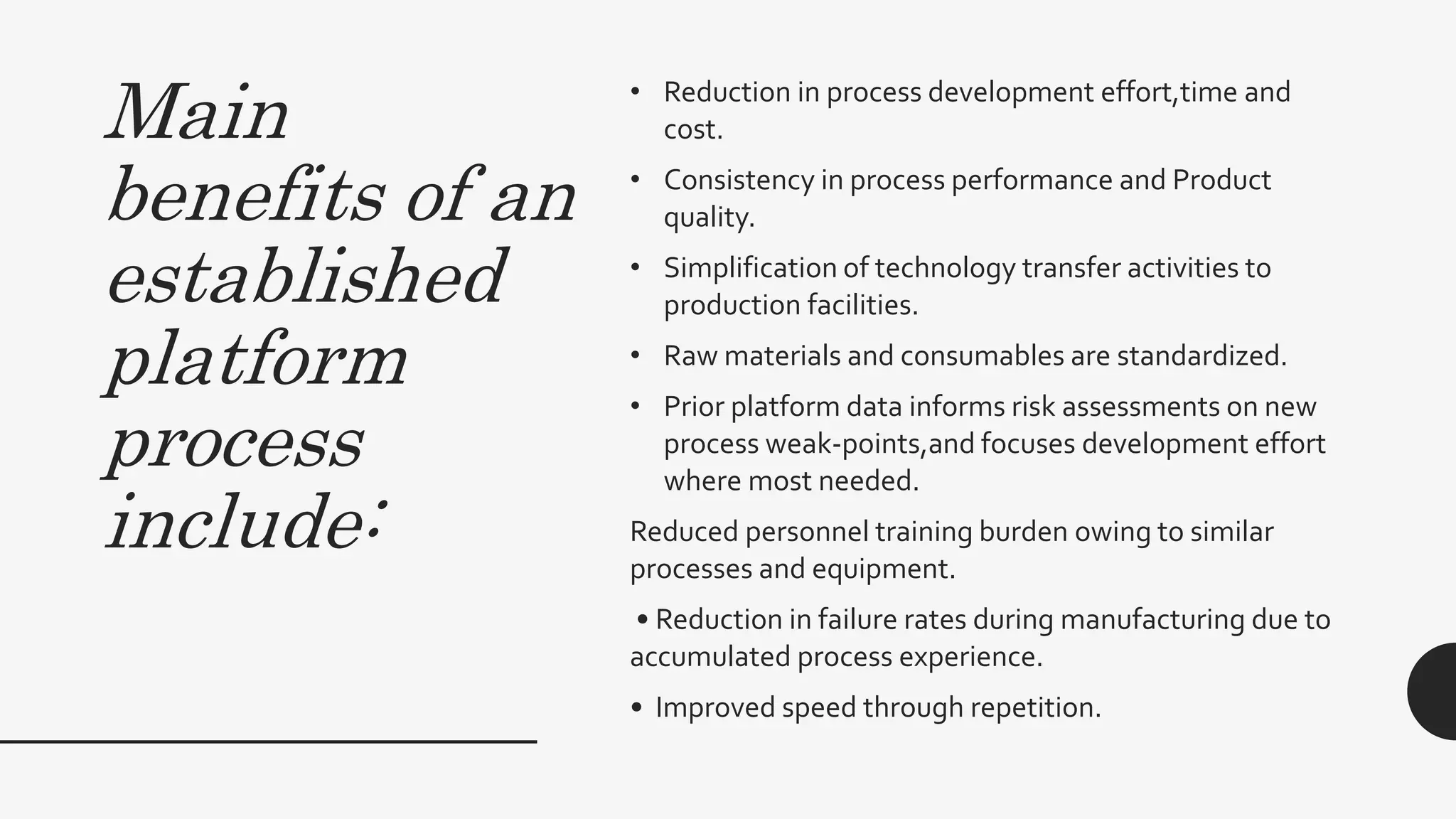 Main benefits of an established platform process include:

• Reduction in process development effort,time and cost.

• Consistency in process performance and Product quality.

• Simplification of technology transfer activities to production facilities.

• Raw materials and consumables are standardized.

• Prior platform data informs risk assessments on new process weak-points,and focuses development effort where most needed.

Reduced personnel training burden owing to similar processes and equipment.

• Reduction in failure rates during manufacturing due to accumulated process experience.

• Improved speed through repetition.